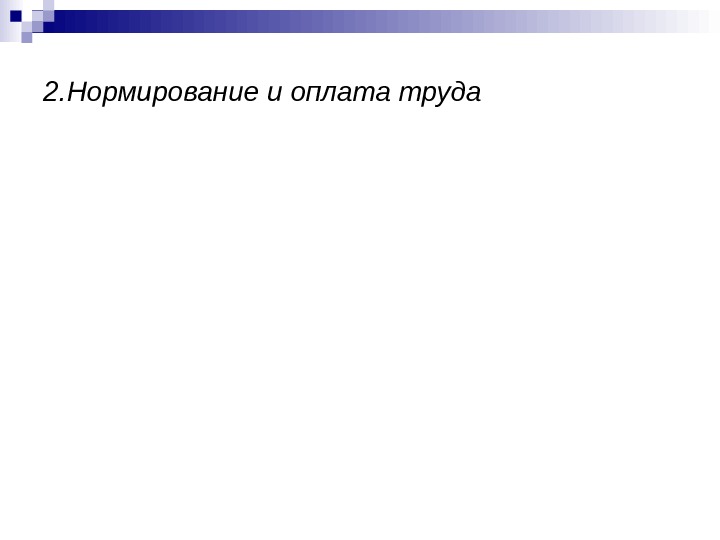 2.Нормирование и оплата труда